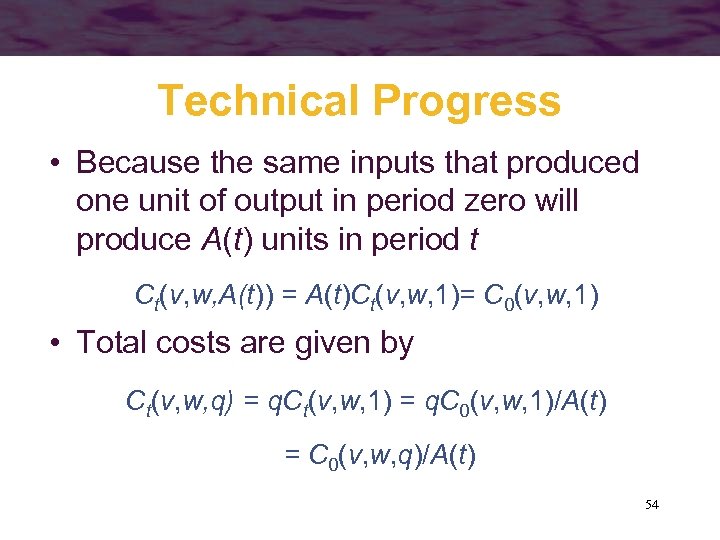 Technical Progress

• Because the same inputs that produced one unit of output in period zero will produce $A(t)$ units in period $t$

$C_t(v,w,A(t)) = A(t)C_t(v,w,1)= C_0(v,w,1)$

• Total costs are given by

$C_t(v,w,q) = qC_t(v,w,1) = qC_0(v,w,1)/A(t)$

$= C_0(v,w,q)/A(t)$

54